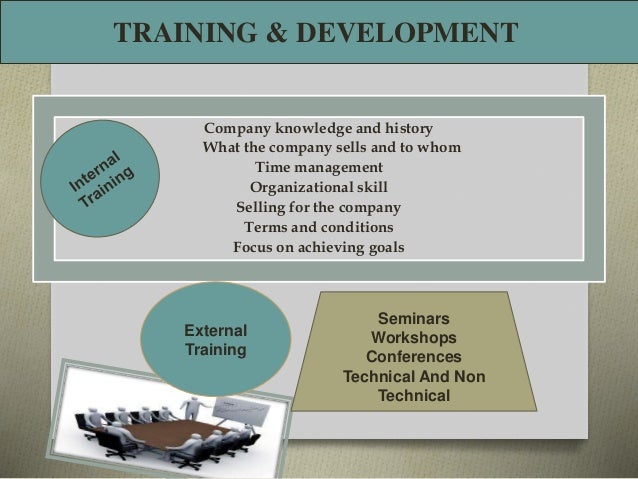 TRAINING & DEVELOPMENT

Internal Training

Company knowledge and history
What the company sells and to whom
Time management
Organizational skill
Selling for the company
Terms and conditions
Focus on achieving goals

External Training

Seminars
Workshops
Conferences
Technical And Non Technical